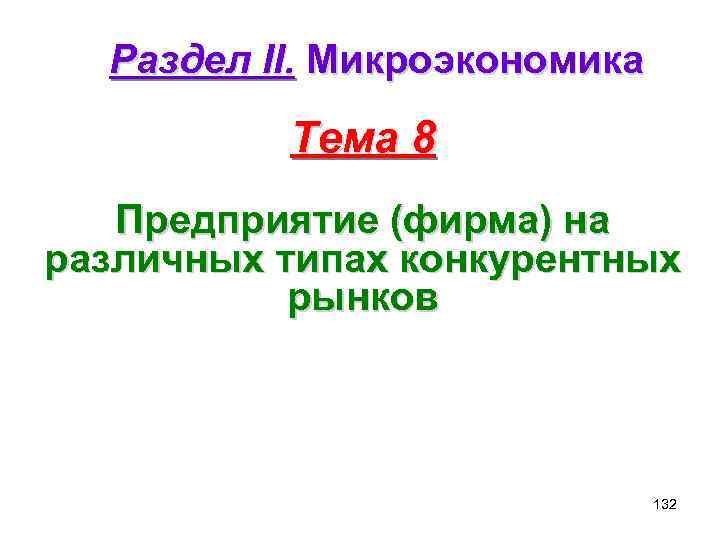 Раздел II. Микроэкономика

Тема 8

Предприятие (фирма) на различных типах конкурентных рынков

132